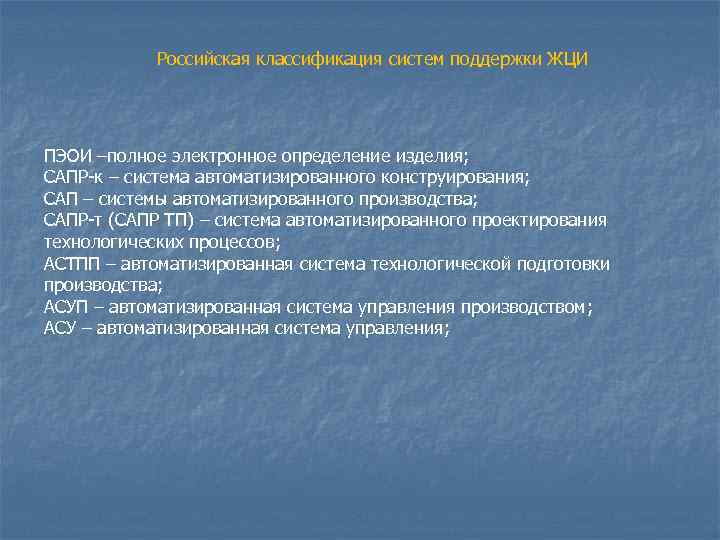 Российская классификация систем поддержки ЖЦИ

ПЭОИ –полное электронное определение изделия;
САПР-к – система автоматизированного конструирования;
САП – системы автоматизированного производства;
САПР-т (САПР ТП) – система автоматизированного проектирования технологических процессов;
АСТПП – автоматизированная система технологической подготовки производства;
АСУП – автоматизированная система управления производством;
АСУ – автоматизированная система управления;